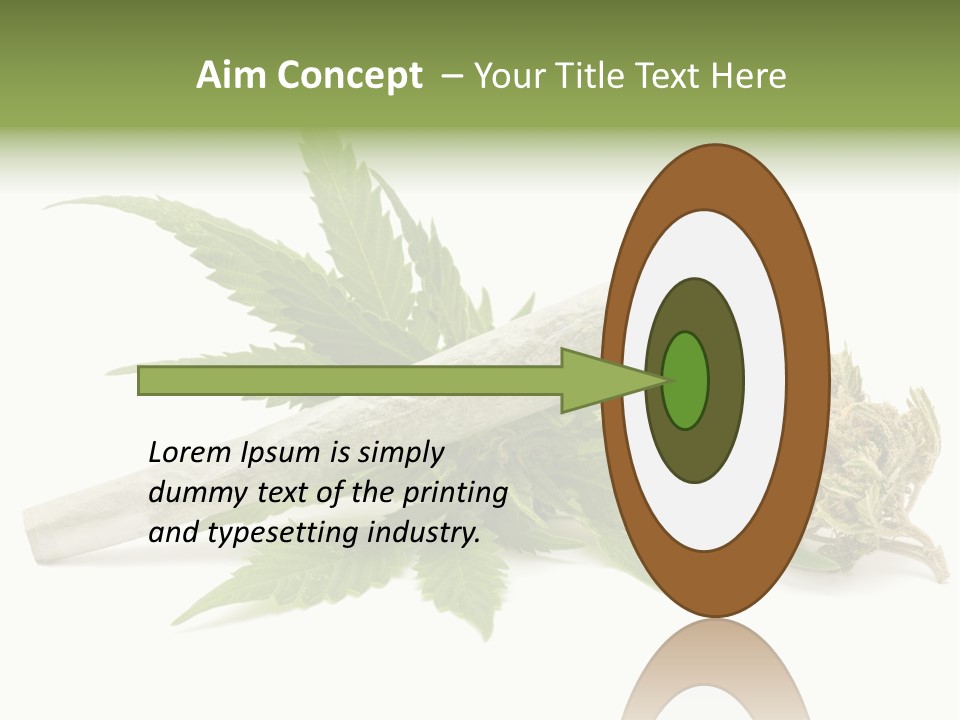 Aim Concept – Your Title Text Here

Lorem Ipsum is simply dummy text of the printing and typesetting industry.